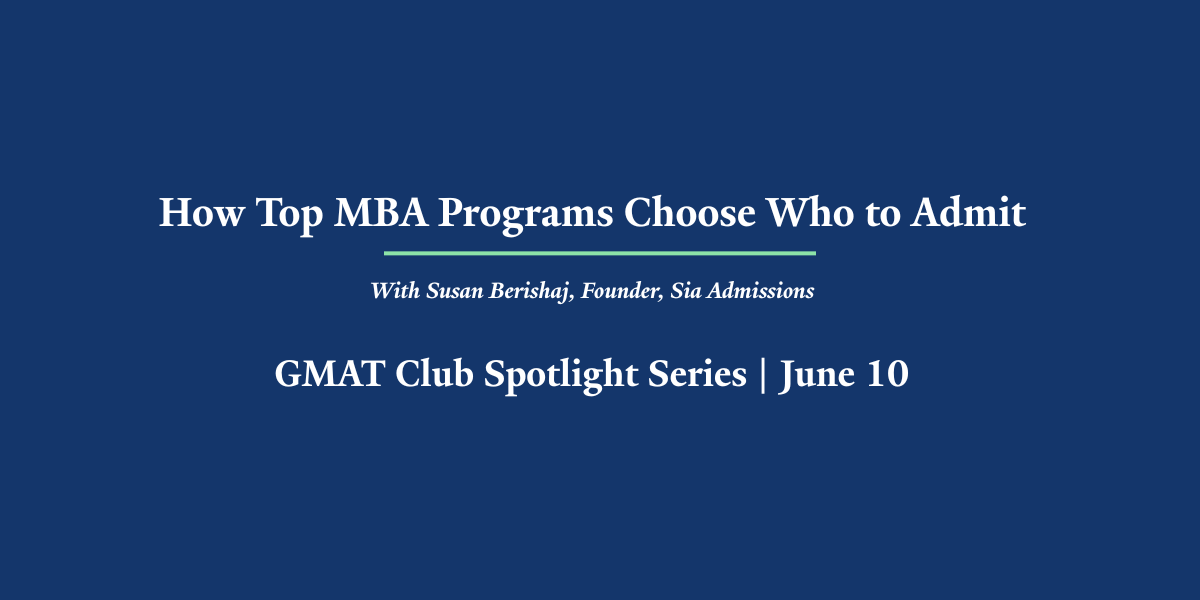 How Top MBA Programs Choose Who to Admit

With Susan Berishaj, Founder, Sia Admissions

GMAT Club Spotlight Series | June 10